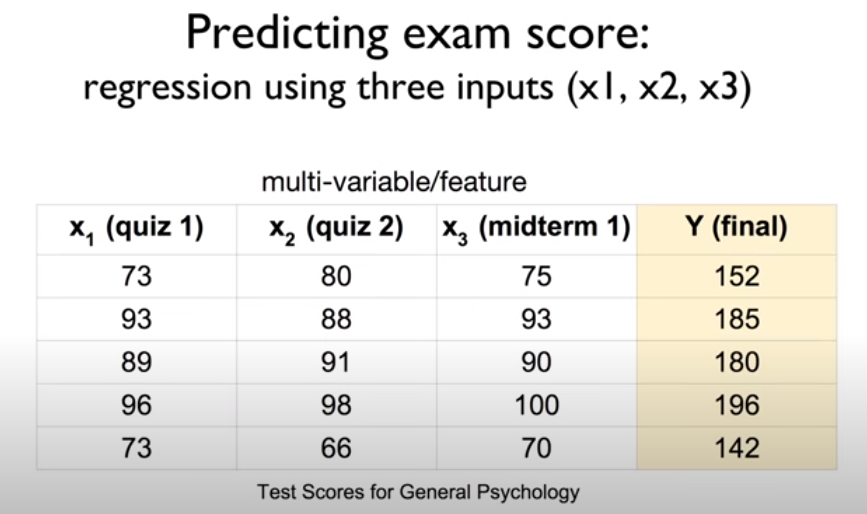 Predicting exam score:
regression using three inputs (x1, x2, x3)

multi-variable/feature

| $x_1$ (quiz 1) | $x_2$ (quiz 2) | $x_3$ (midterm 1) | Y (final) |
|---|---|---|---|
| 73 | 80 | 75 | 152 |
| 93 | 88 | 93 | 185 |
| 89 | 91 | 90 | 180 |
| 96 | 98 | 100 | 196 |
| 73 | 66 | 70 | 142 |

Test Scores for General Psychology